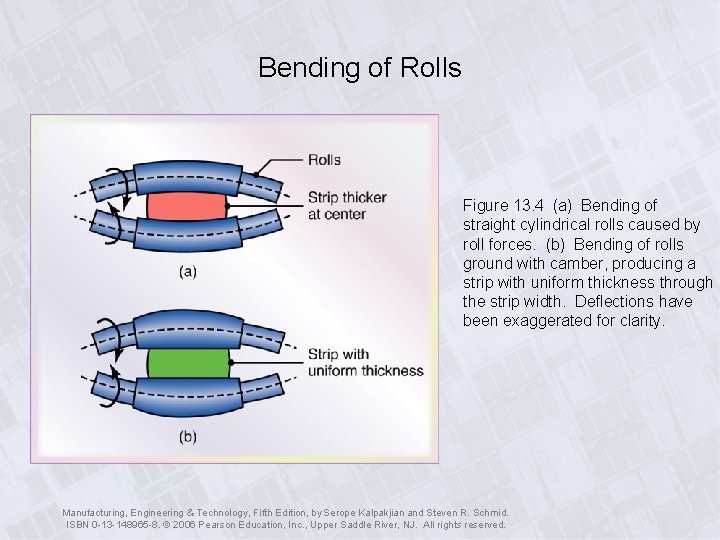 Bending of Rolls

Rolls

Strip thicker at center

(a)

Strip with uniform thickness

(b)

Figure 13.4 (a) Bending of straight cylindrical rolls caused by roll forces. (b) Bending of rolls ground with camber, producing a strip with uniform thickness through the strip width. Deflections have been exaggerated for clarity.

Manufacturing, Engineering & Technology, Fifth Edition, by Serope Kalpakjian and Steven R. Schmid.
ISBN 0-13-148965-8. © 2006 Pearson Education, Inc., Upper Saddle River, NJ. All rights reserved.